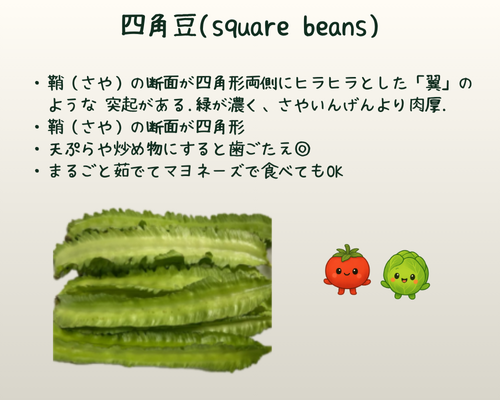 四角豆(square beans)

・鞘（さや）の断面が四角形両側にヒラヒラとした「翼」のような 突起がある.緑が濃く、さやいんげんより肉厚.
・鞘（さや）の断面が四角形
・天ぷらや炒め物にすると歯ごたえ◎
・まるごと茹でてマヨネーズで食べてもOK